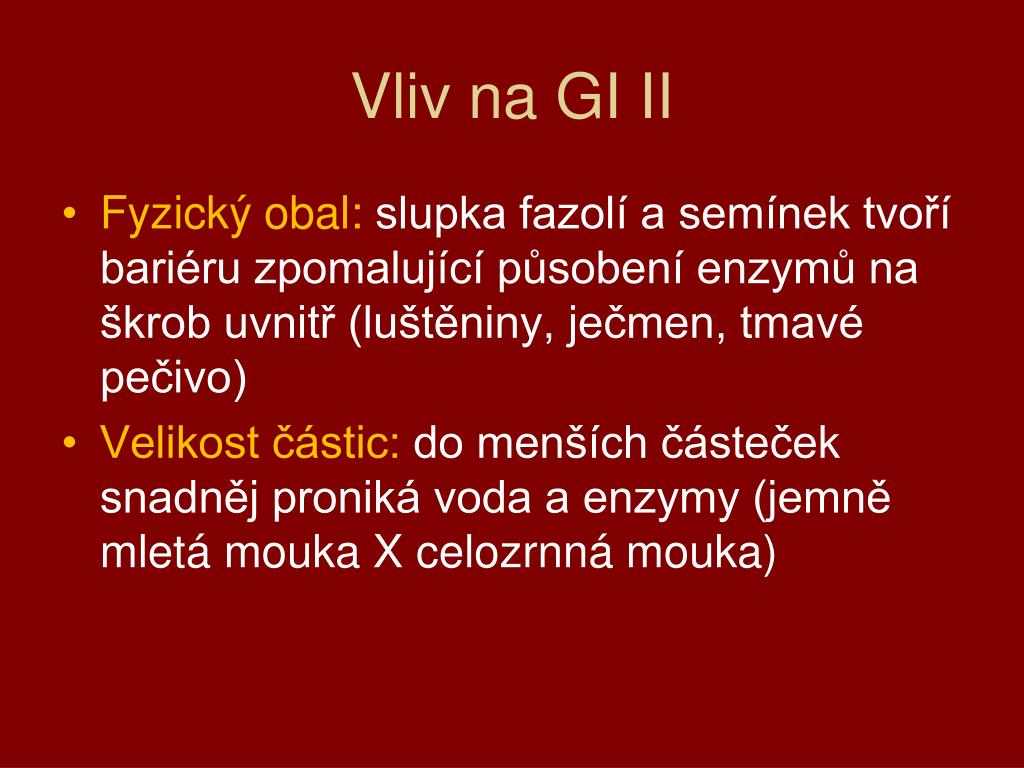 Vliv na GI II

• Fyzický obal: slupka fazolí a semínek tvoří bariéru zpomalující působení enzymů na škrob uvnitř (luštěniny, ječmen, tmavé pečivo)
• Velikost částic: do menších částeček snadněj proniká voda a enzymy (jemně mletá mouka X celozrnná mouka)